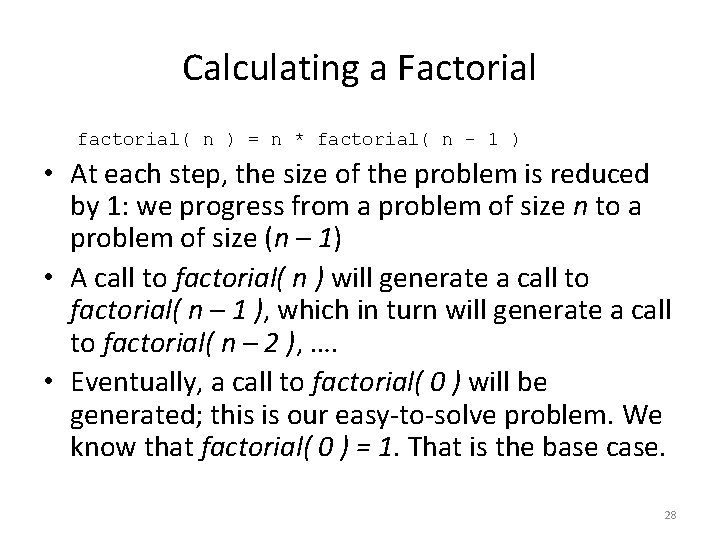 Calculating a Factorial

factorial( n ) = n * factorial( n - 1 )

• At each step, the size of the problem is reduced by 1: we progress from a problem of size n to a problem of size (n – 1)

• A call to factorial( n ) will generate a call to factorial( n – 1 ), which in turn will generate a call to factorial( n – 2 ), ....

• Eventually, a call to factorial( 0 ) will be generated; this is our easy-to-solve problem. We know that factorial( 0 ) = 1. That is the base case.

28